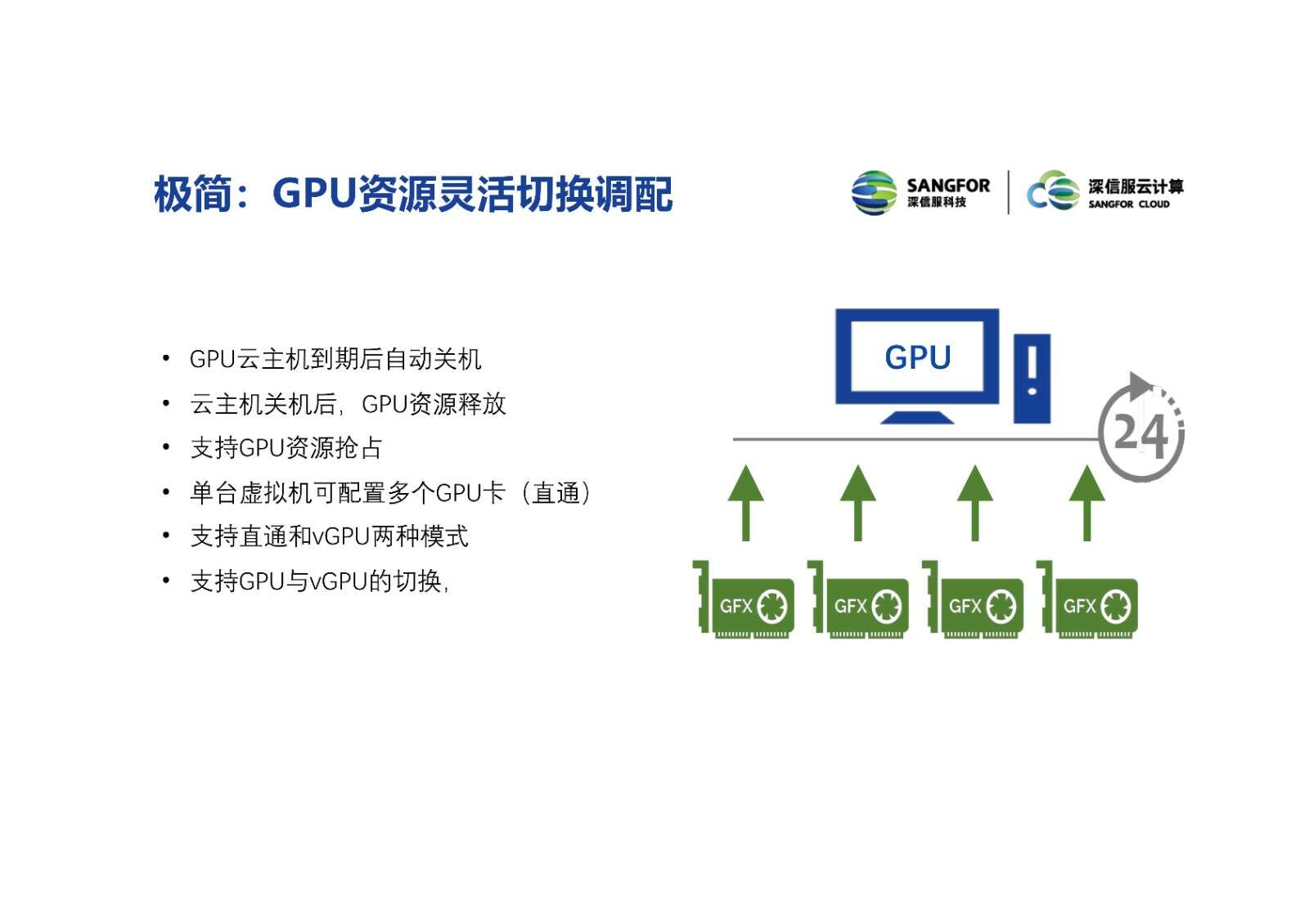 极简：GPU资源灵活切换调配

SANGFOR
深信服科技

深信服云计算
SANGFOR CLOUD

• GPU云主机到期后自动关机
• 云主机关机后，GPU资源释放
• 支持GPU资源抢占
• 单台虚拟机可配置多个GPU卡（直通）
• 支持直通和vGPU两种模式
• 支持GPU与vGPU的切换，

GPU

24

GFX

GFX

GFX

GFX